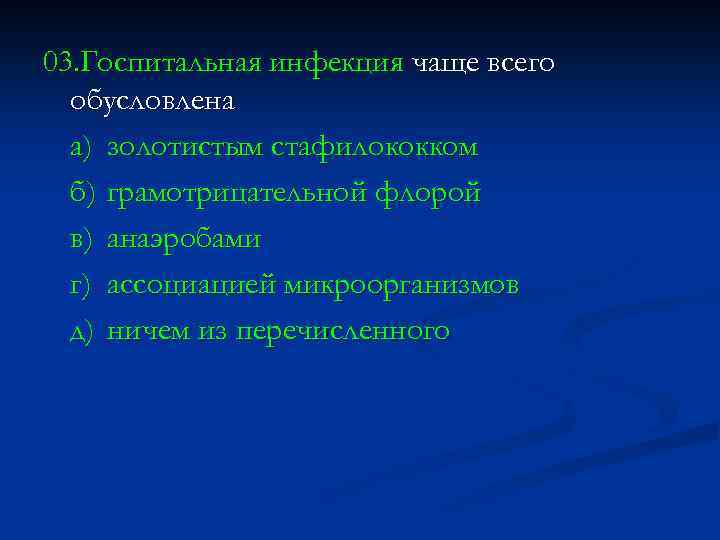 03.Госпитальная инфекция чаще всего обусловлена

а) золотистым стафилококком

б) грамотрицательной флорой

в) анаэробами

г) ассоциацией микроорганизмов

д) ничем из перечисленного